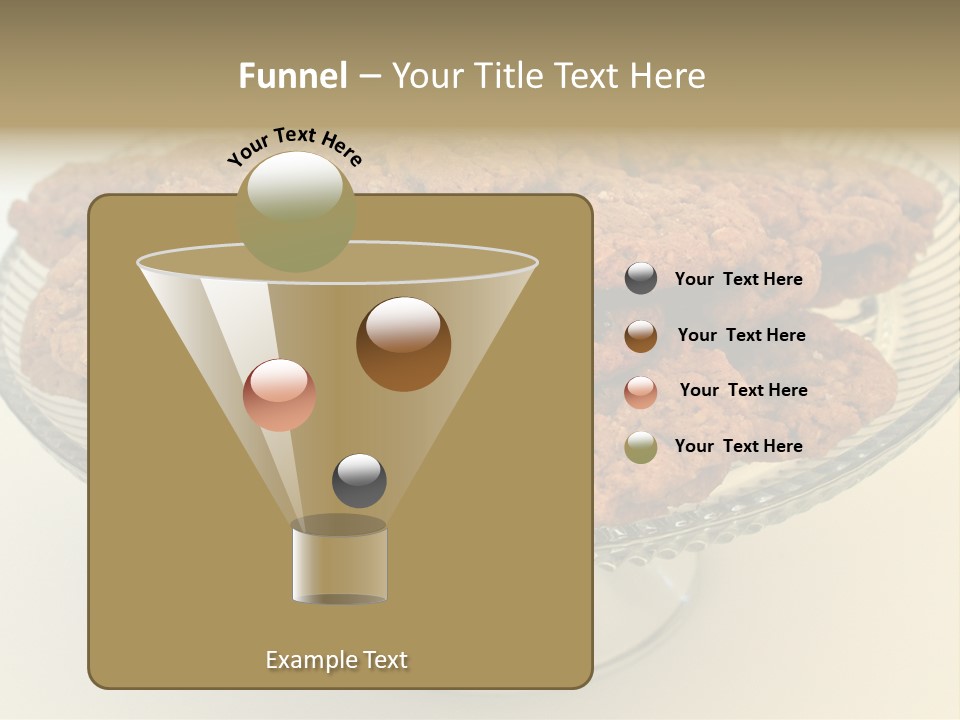 Funnel – Your Title Text Here

Your Text Here

Your Text Here

Your Text Here

Your Text Here

Your Text Here

Example Text